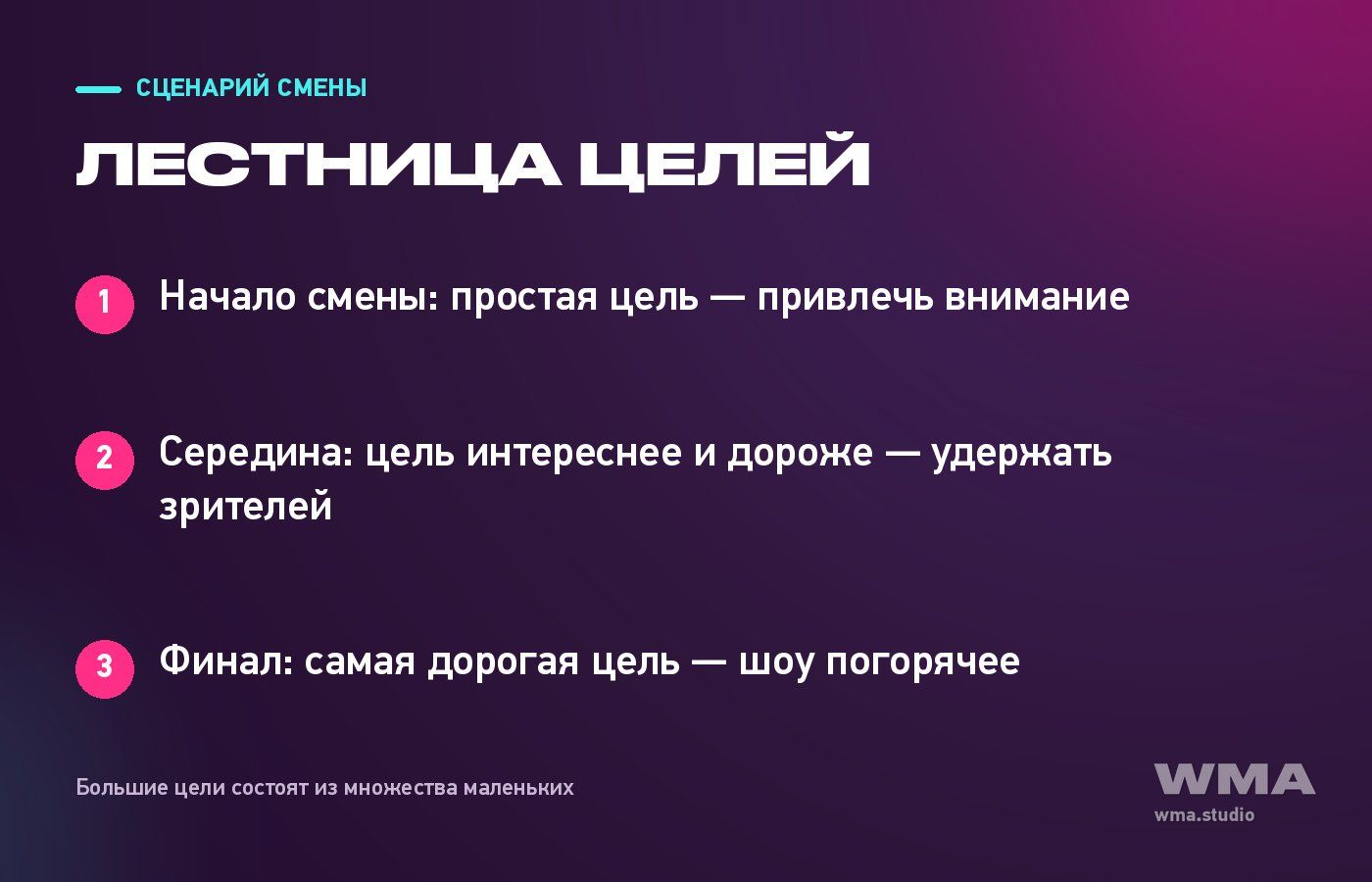 СЦЕНАРИЙ СМЕНЫ

ЛЕСТНИЦА ЦЕЛЕЙ

1 Начало смены: простая цель — привлечь внимание

2 Середина: цель интереснее и дороже — удержать зрителей

3 Финал: самая дорогая цель — шоу погорячее

Большие цели состоят из множества маленьких

WMA
wma.studio